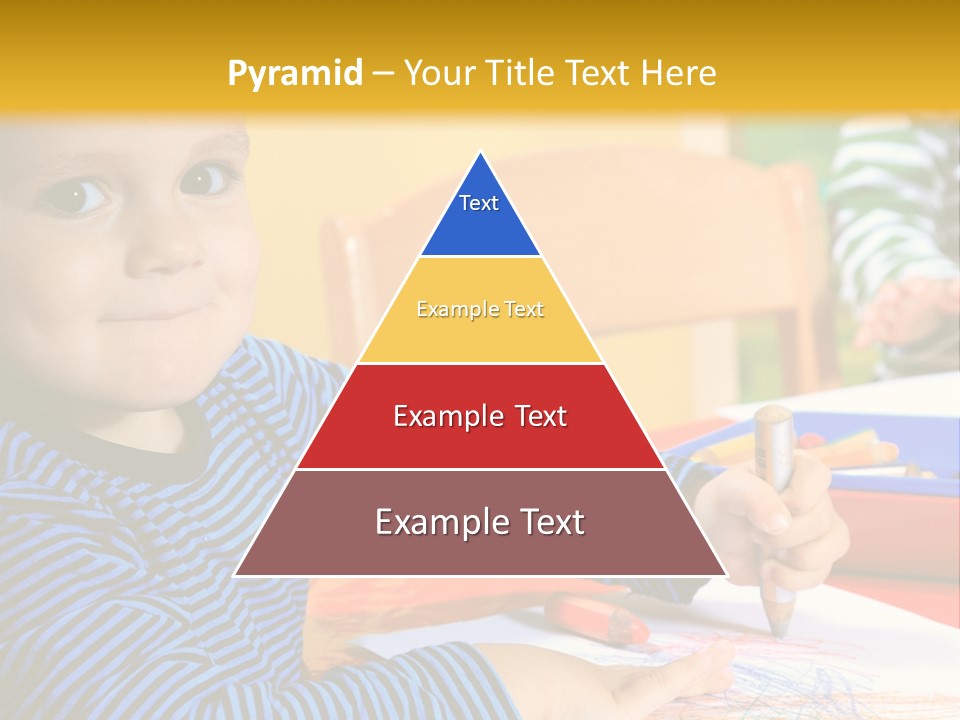 Pyramid – Your Title Text Here

Text

Example Text

Example Text

Example Text